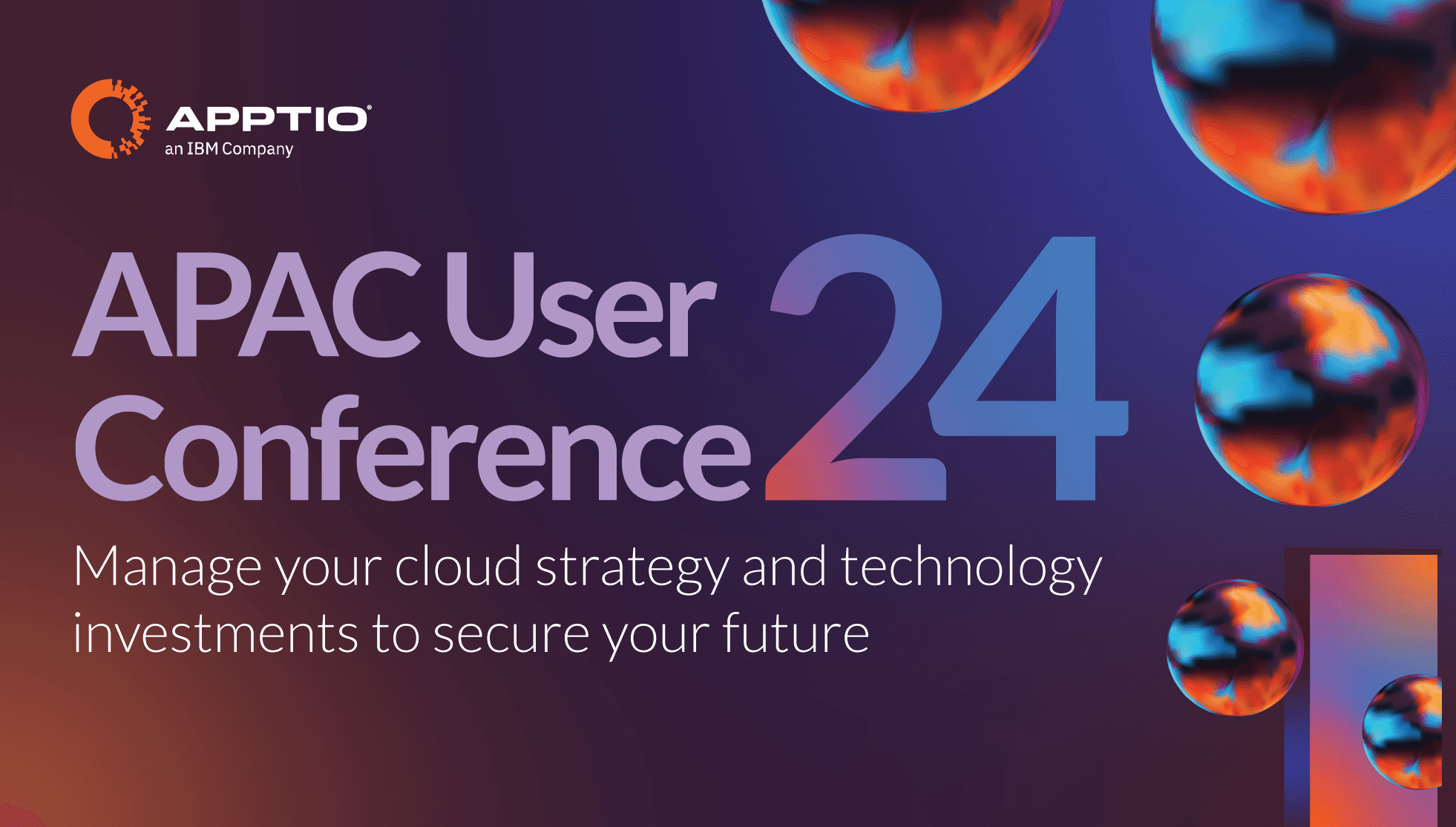 APPTIO®
an IBM Company

APAC User Conference 24

Manage your cloud strategy and technology investments to secure your future